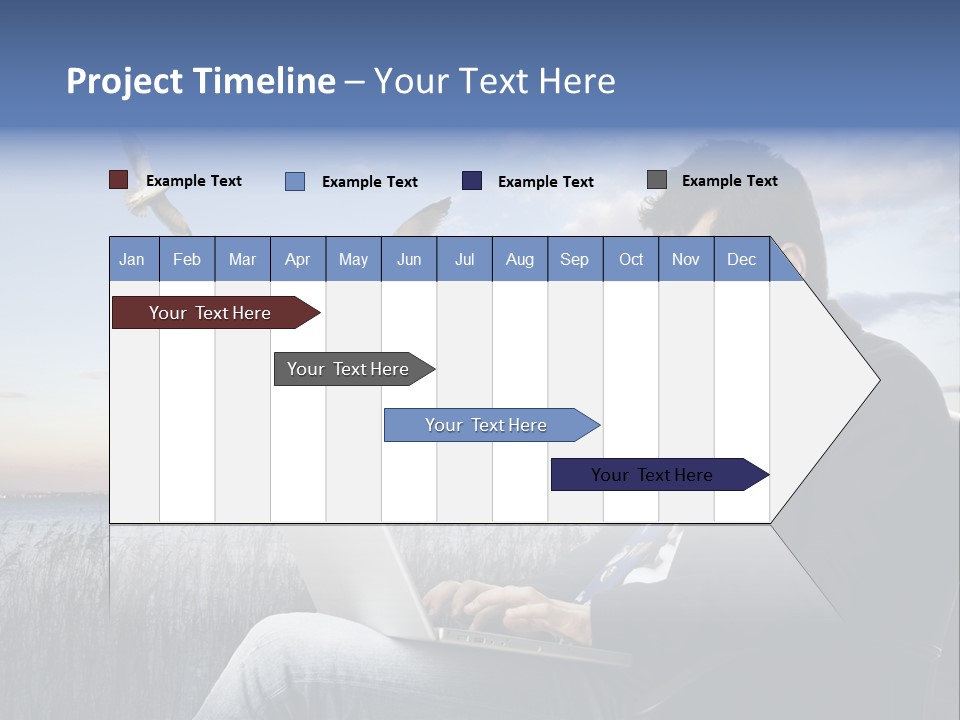 Project Timeline – Your Text Here

Example Text Example Text Example Text Example Text

| Jan | Feb | Mar | Apr | May | Jun | Jul | Aug | Sep | Oct | Nov | Dec |
|---|---|---|---|---|---|---|---|---|---|---|---|

Your Text Here

Your Text Here

Your Text Here

Your Text Here